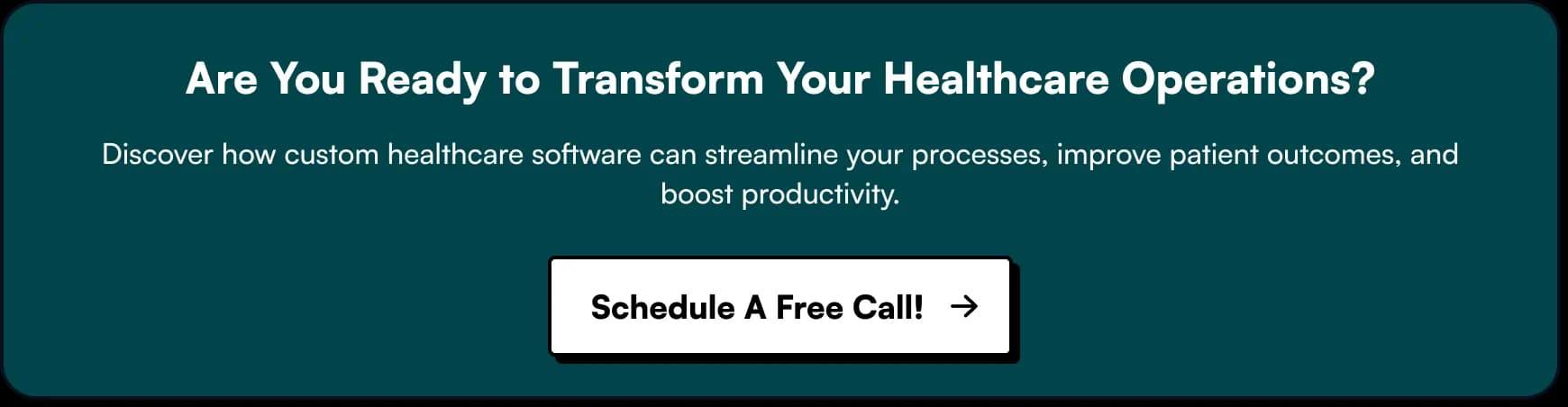 Are You Ready to Transform Your Healthcare Operations?

Discover how custom healthcare software can streamline your processes, improve patient outcomes, and boost productivity.

Schedule A Free Call! →